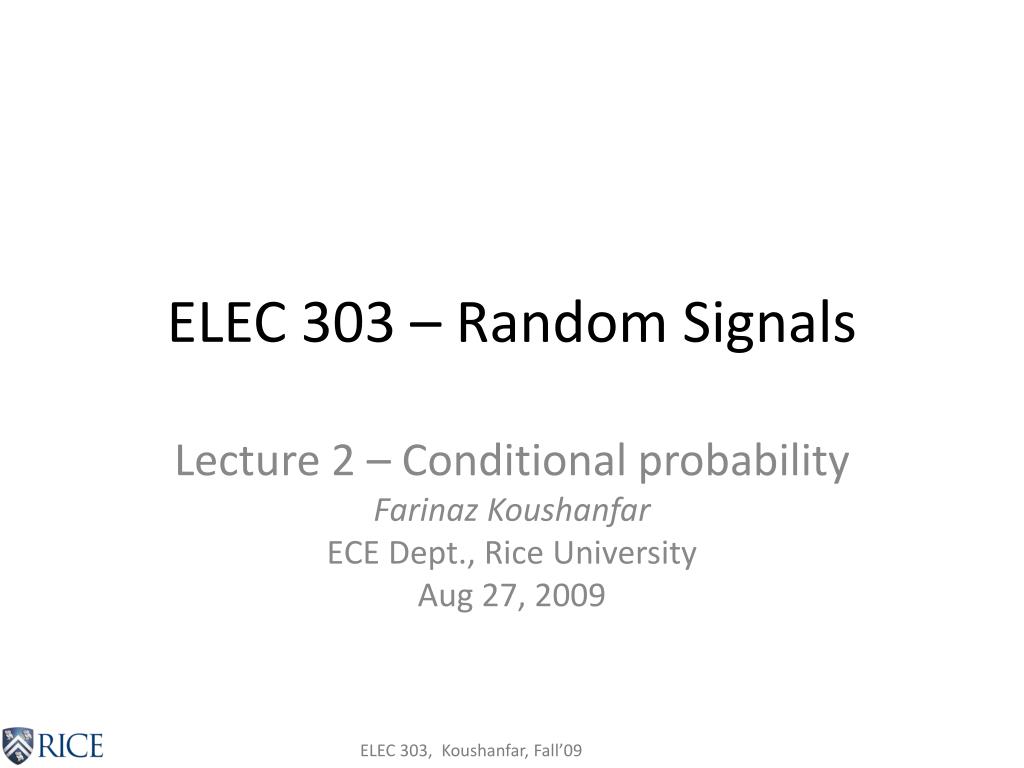 ELEC 303 – Random Signals

Lecture 2 – Conditional probability
Farinaz Koushanfar
ECE Dept., Rice University
Aug 27, 2009

RICE

ELEC 303, Koushanfar, Fall'09